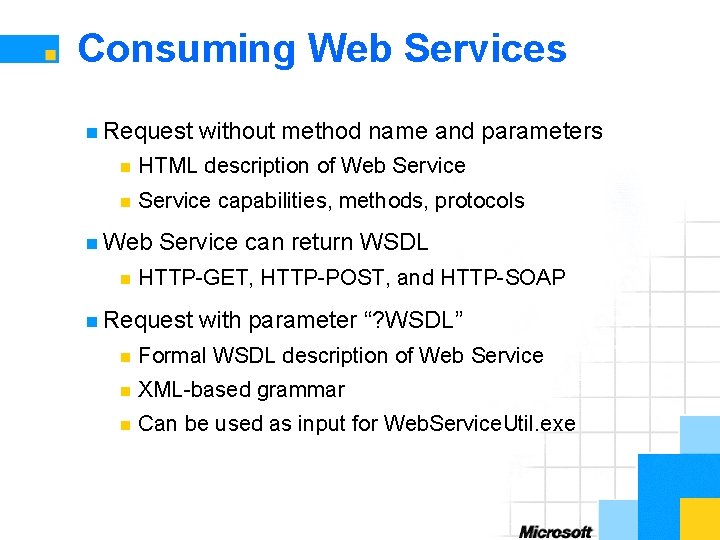 Consuming Web Services

- Request without method name and parameters
  - HTML description of Web Service
  - Service capabilities, methods, protocols
- Web Service can return WSDL
  - HTTP-GET, HTTP-POST, and HTTP-SOAP
- Request with parameter “?WSDL”
  - Formal WSDL description of Web Service
  - XML-based grammar
  - Can be used as input for WebServiceUtil.exe

Microsoft